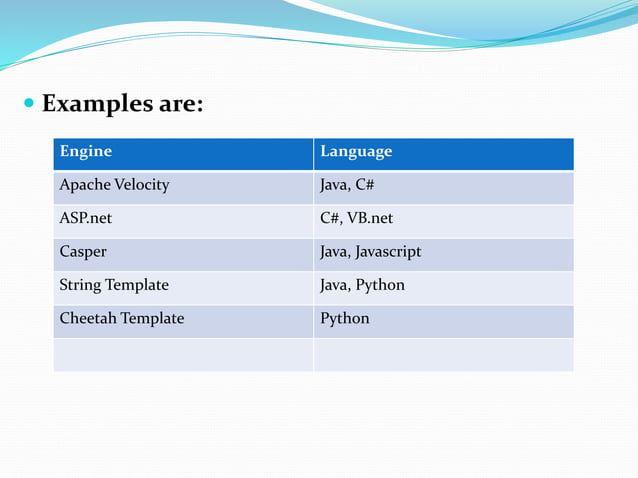 Examples are:

| Engine | Language |
|---|---|
| Apache Velocity | Java, C# |
| ASP.net | C#, VB.net |
| Casper | Java, Javascript |
| String Template | Java, Python |
| Cheetah Template | Python |
| | |